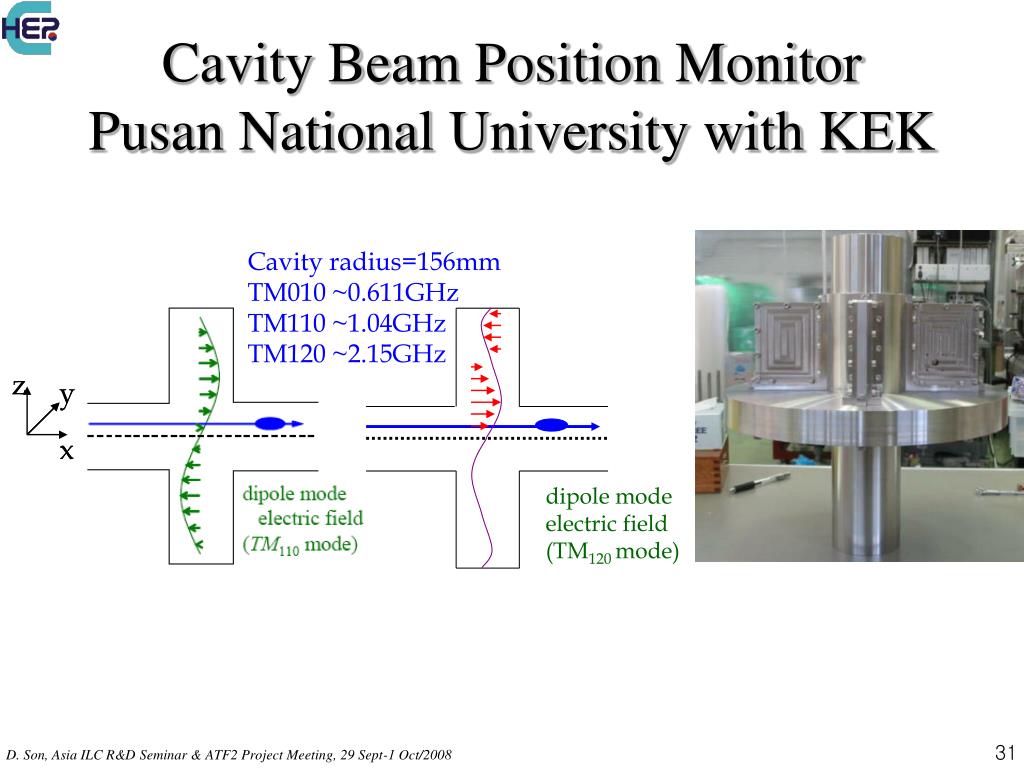 HEP

Cavity Beam Position Monitor
Pusan National University with KEK

Cavity radius=156mm
TM010 ~0.611GHz
TM110 ~1.04GHz
TM120 ~2.15GHz

z
y
x

dipole mode
electric field
($TM_{110}$ mode)

dipole mode
electric field
($TM_{120}$ mode)

D. Son, Asia ILC R&D Seminar & ATF2 Project Meeting, 29 Sept-1 Oct/2008

31